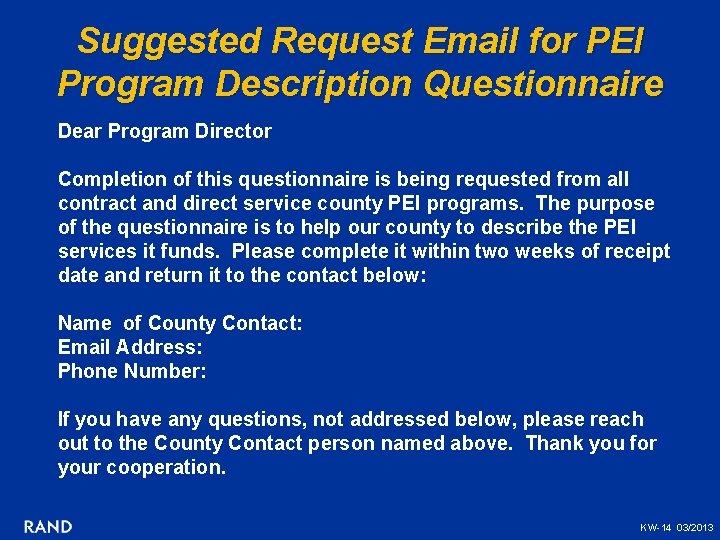 Suggested Request Email for PEI Program Description Questionnaire

Dear Program Director

Completion of this questionnaire is being requested from all contract and direct service county PEI programs. The purpose of the questionnaire is to help our county to describe the PEI services it funds. Please complete it within two weeks of receipt date and return it to the contact below:

Name of County Contact:
Email Address:
Phone Number:

If you have any questions, not addressed below, please reach out to the County Contact person named above. Thank you for your cooperation.

RAND

KW-14 03/2013